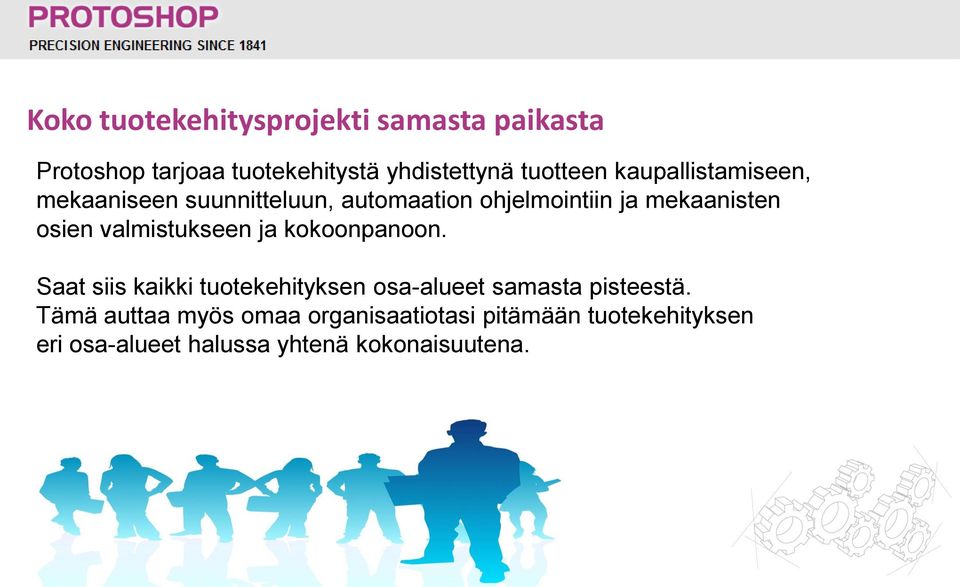 PROTOSHOP
PRECISION ENGINEERING SINCE 1841

Koko tuotekehitysprojekti samasta paikasta

Protoshop tarjoaa tuotekehitystä yhdistettynä tuotteen kaupallistamiseen, mekaaniseen suunnitteluun, automaation ohjelmointiin ja mekaanisten osien valmistukseen ja kokoonpanoon.

Saat siis kaikki tuotekehityksen osa-alueet samasta pisteestä. Tämä auttaa myös omaa organisaatiotasi pitämään tuotekehityksen eri osa-alueet halussa yhtenä kokonaisuutena.